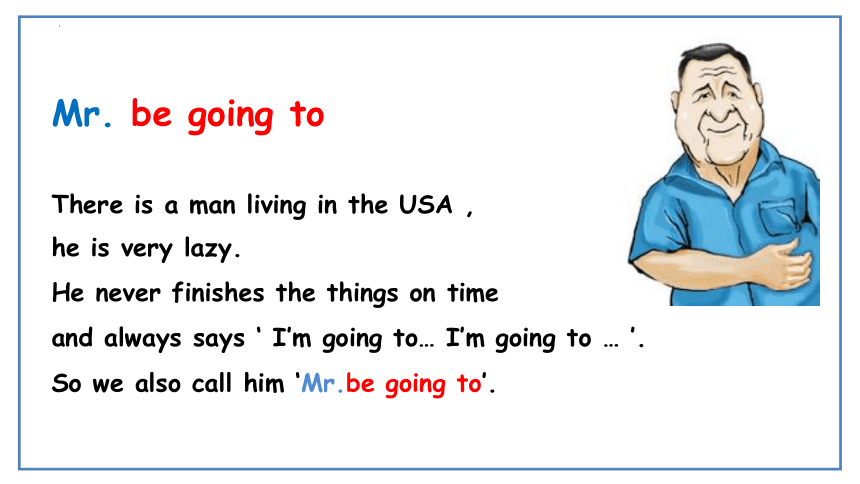 Mr. be going to

There is a man living in the USA ,
he is very lazy.
He never finishes the things on time
and always says ‘ I’m going to… I’m going to … ’.
So we also call him ‘Mr.be going to’.